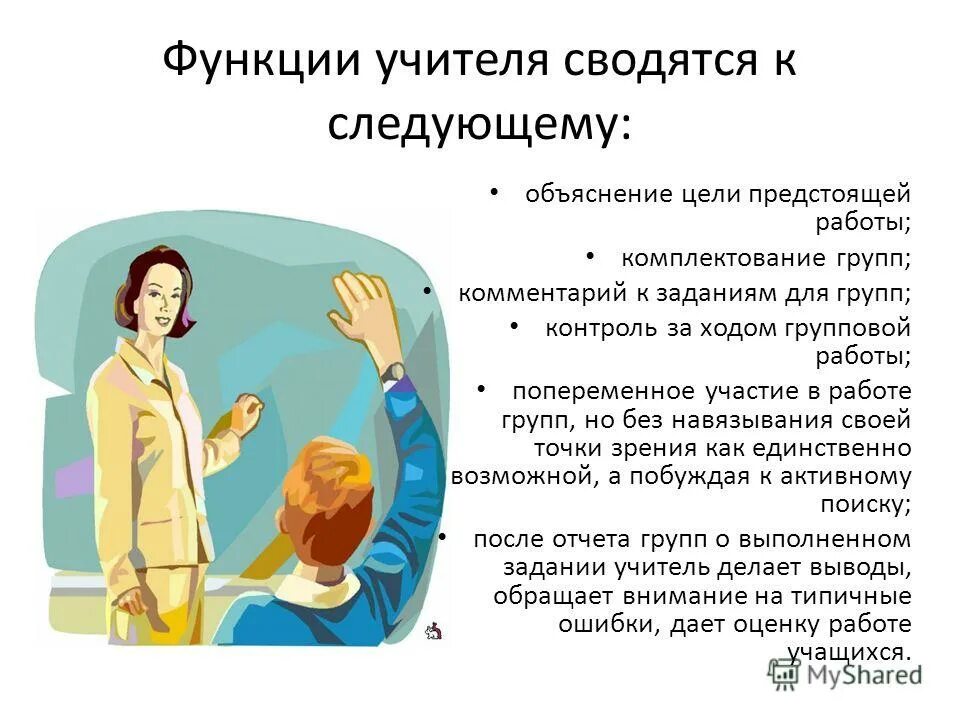 Функции учителя сводятся к следующему:

• объяснение цели предстоящей работы;
• комплектование групп;
• комментарий к заданиям для групп;
• контроль за ходом групповой работы;
• попеременное участие в работе групп, но без навязывания своей точки зрения как единственно возможной, а побуждая к активному поиску;
• после отчета групп о выполненном задании учитель делает выводы, обращает внимание на типичные ошибки, дает оценку работе учащихся.

MyShared